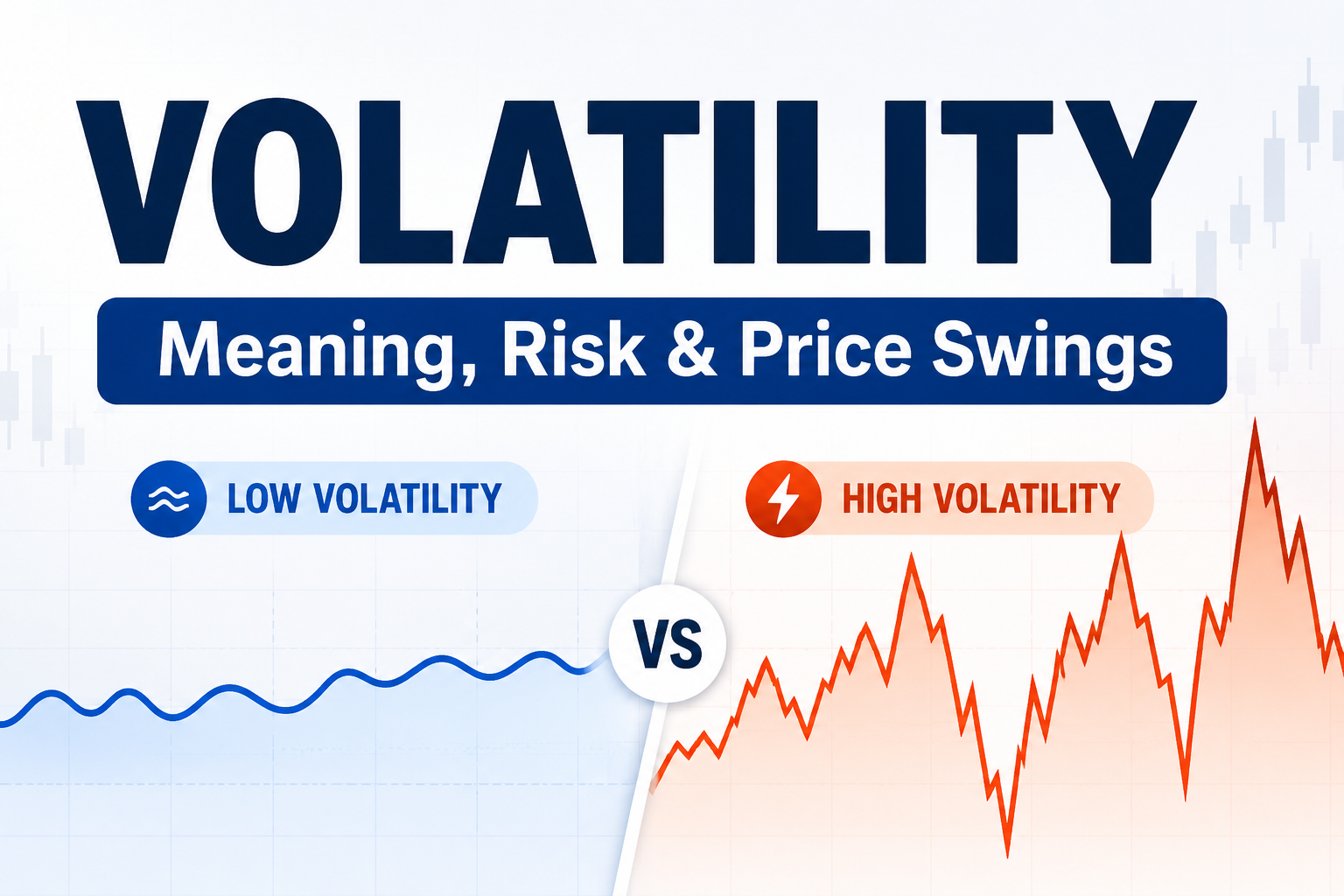 VOLATILITY

Meaning, Risk & Price Swings

LOW VOLATILITY

VS

HIGH VOLATILITY